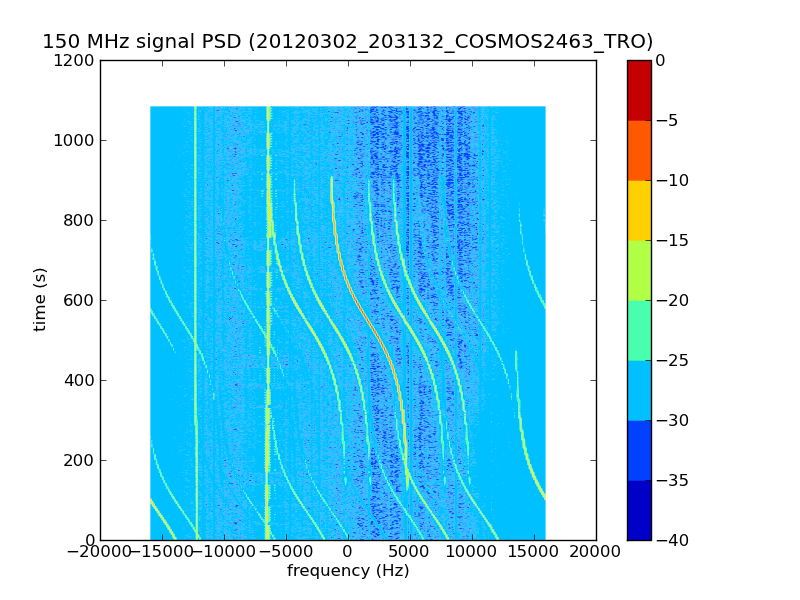 150 MHz signal PSD (20120302_203132_COSMOS2463_TRO)

1200
1000
800
600
400
200
0

time (s)

−20000 −15000 −10000 −5000 0 5000 10000 15000 20000

frequency (Hz)

0
−5
−10
−15
−20
−25
−30
−35
−40